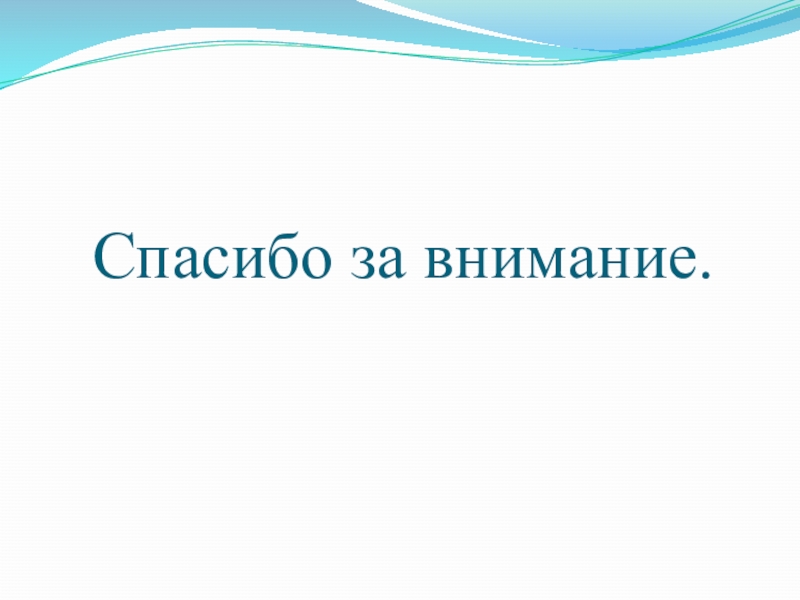 Спасибо за внимание.